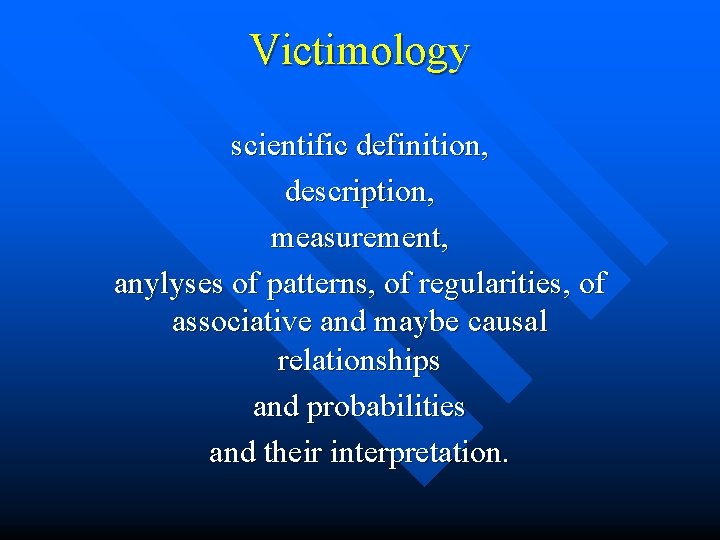 Victimology

scientific definition,

description,

measurement,

anylyses of patterns, of regularities, of associative and maybe causal relationships

and probabilities

and their interpretation.